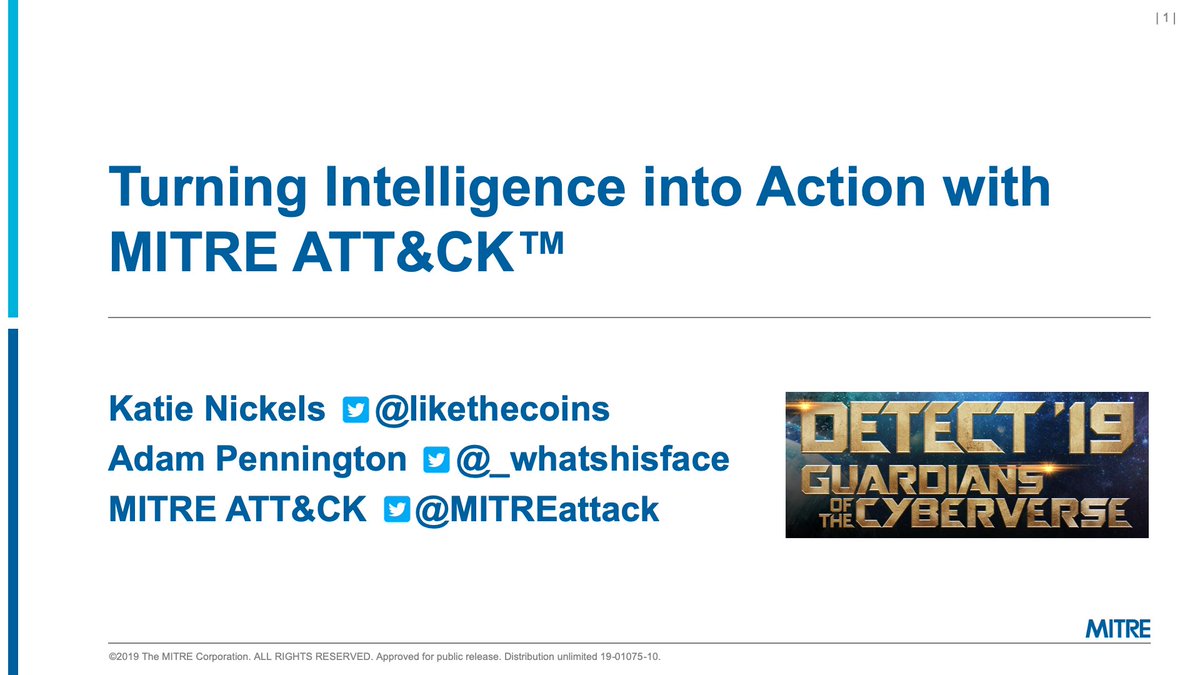 | 1 |

Turning Intelligence into Action with MITRE ATT&CK™

Katie Nickels @likethecoins
Adam Pennington @_whatshisface
MITRE ATT&CK @MITREattack

DETECT '19
GUARDIANS OF THE CYBERVERSE

MITRE

©2019 The MITRE Corporation. ALL RIGHTS RESERVED. Approved for public release. Distribution unlimited 19-01075-10.